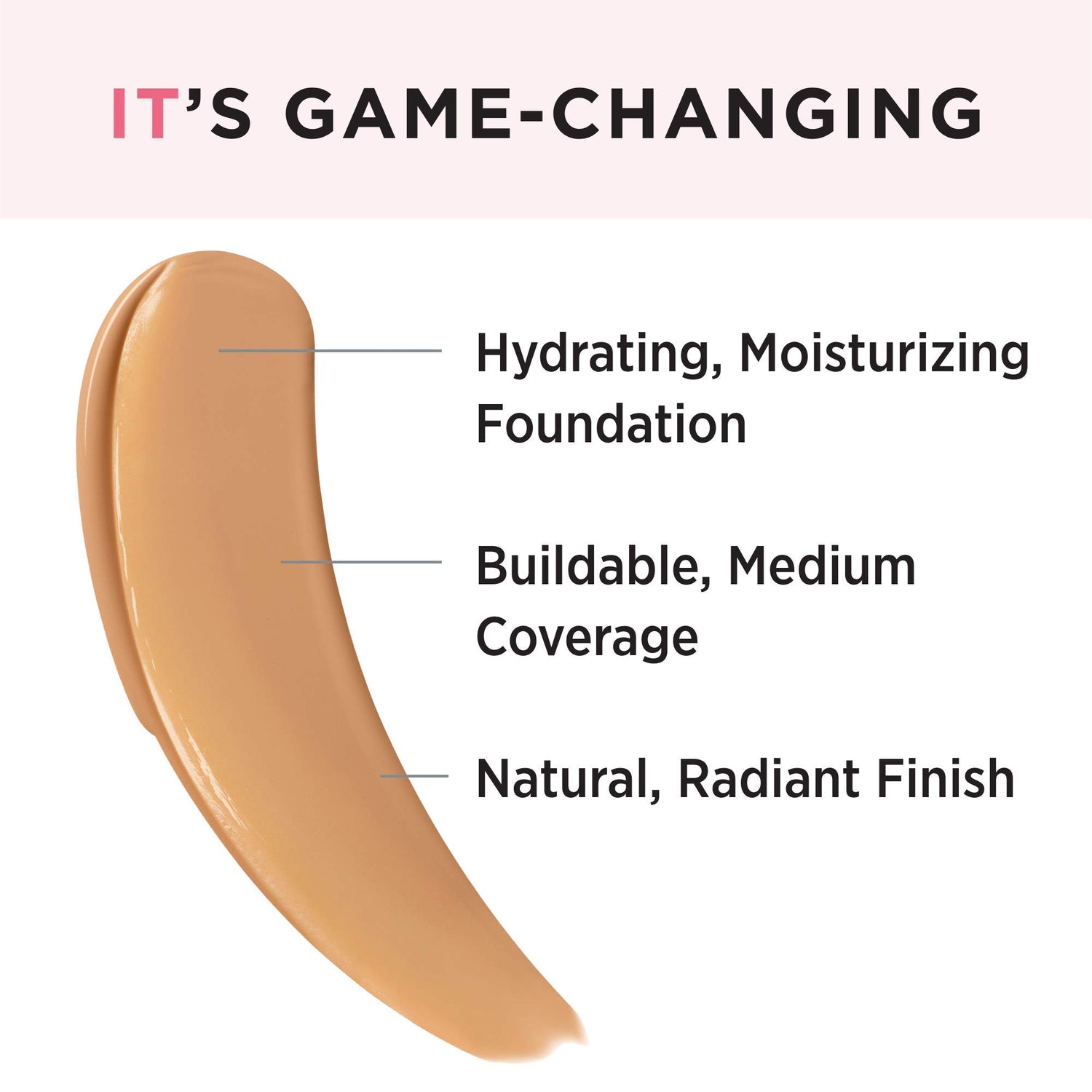 IT'S GAME-CHANGING

Hydrating, Moisturizing Foundation

Buildable, Medium Coverage

Natural, Radiant Finish